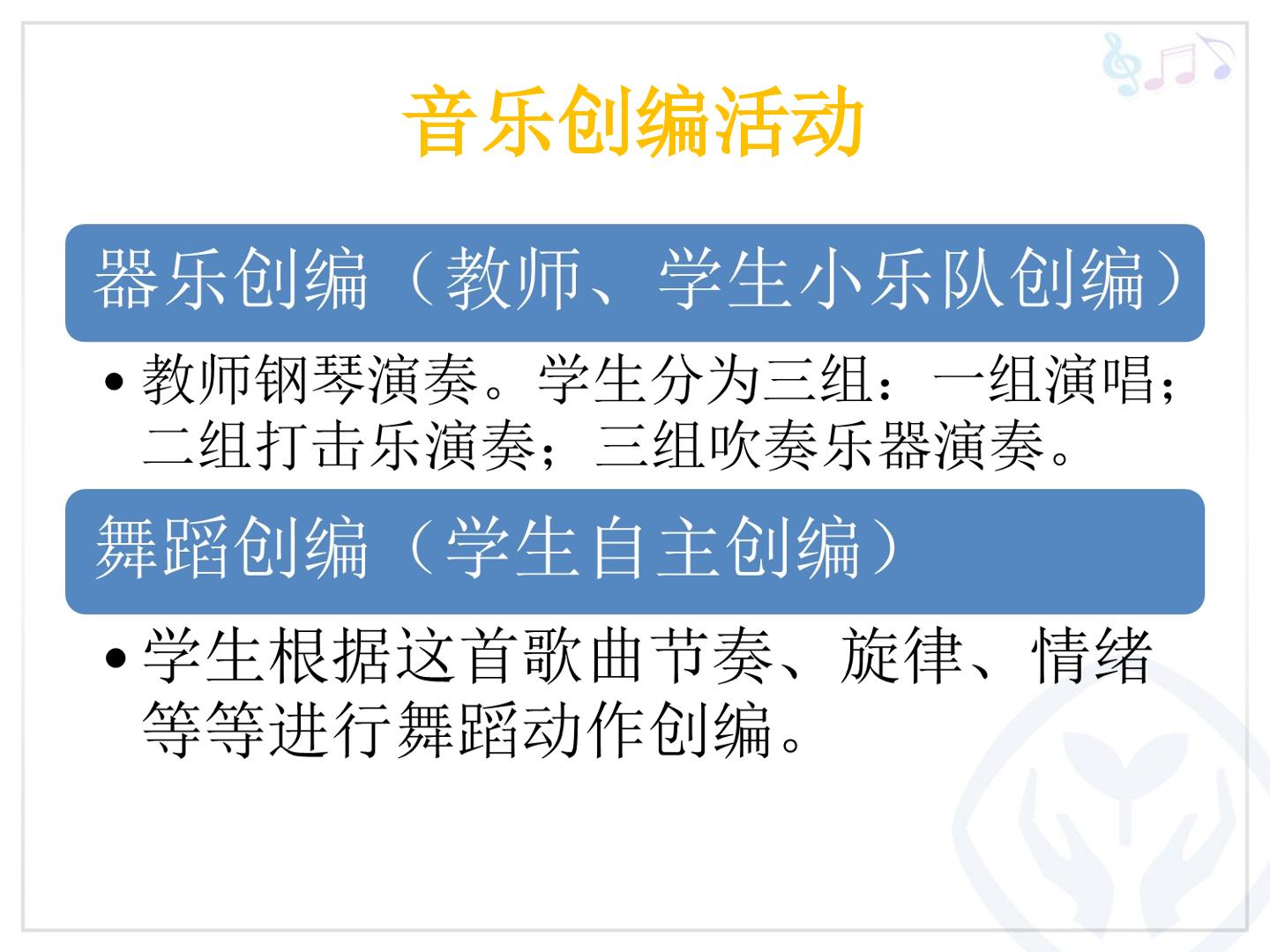 音乐创编活动

器乐创编（教师、学生小乐队创编）

• 教师钢琴演奏。学生分为三组：一组演唱；二组打击乐演奏；三组吹奏乐器演奏。

舞蹈创编（学生自主创编）

• 学生根据这首歌曲节奏、旋律、情绪等等进行舞蹈动作创编。